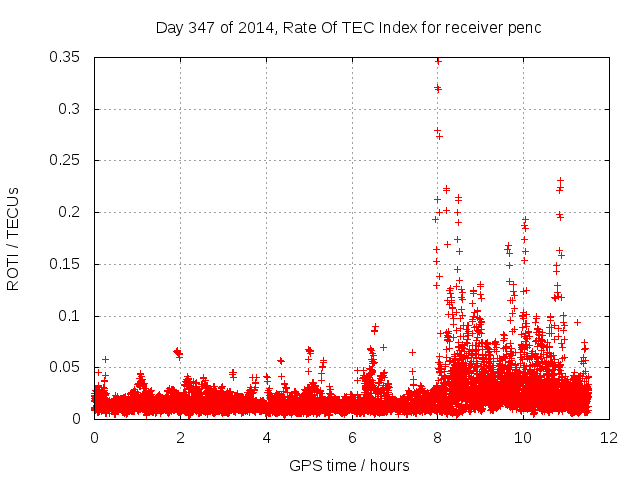 Day 347 of 2014, Rate Of TEC Index for receiver penc

ROTI / TECUs

0.35
0.3
0.25
0.2
0.15
0.1
0.05
0

0
2
4
6
8
10
12

GPS time / hours